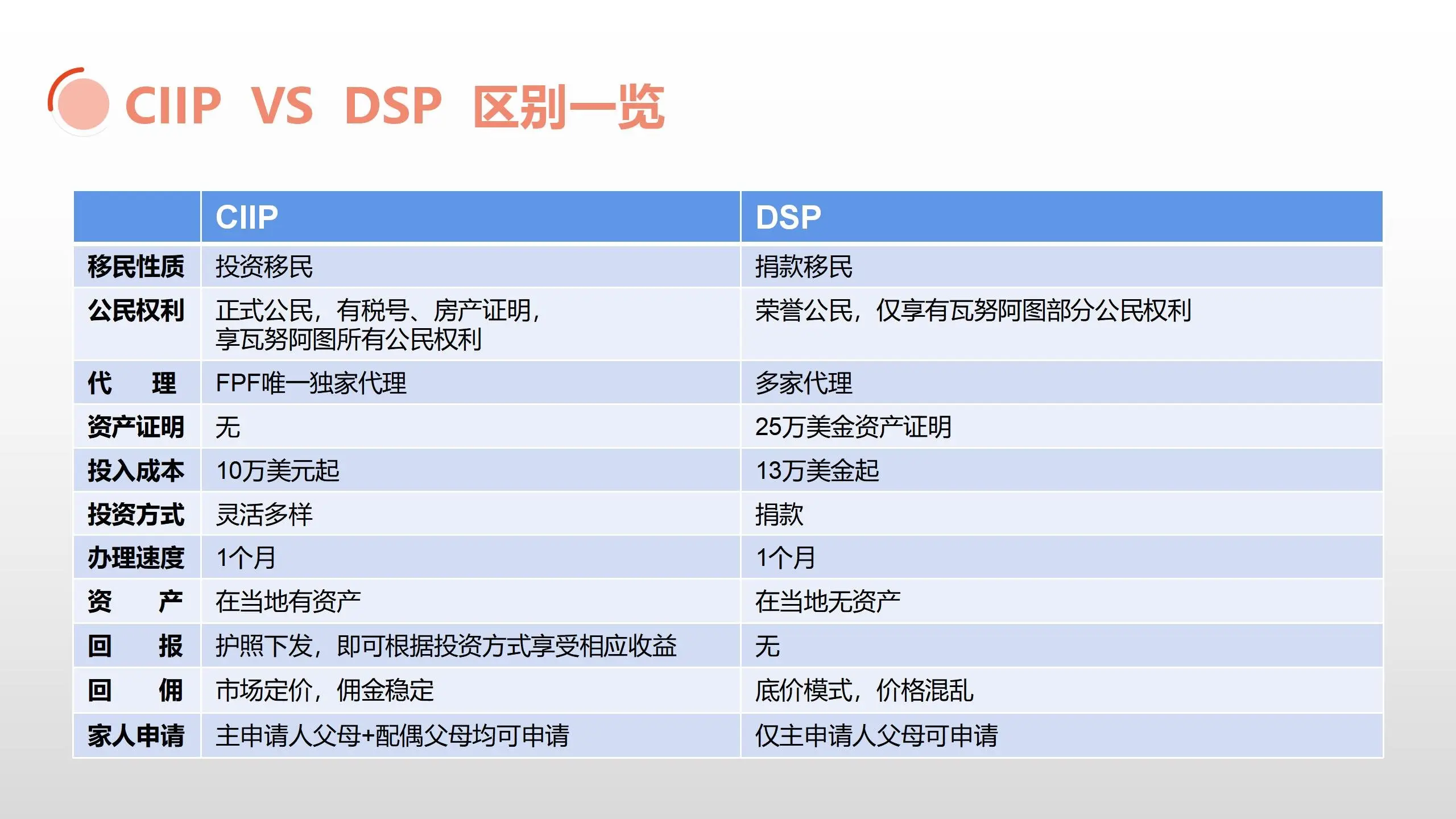 CIIP VS DSP 区别一览

| | CIIP | DSP |
|---|---|---|
| 移民性质 | 投资移民 | 捐款移民 |
| 公民权利 | 正式公民，有税号、房产证明，享瓦努阿图所有公民权利 | 荣誉公民，仅享有瓦努阿图部分公民权利 |
| 代　理 | FPF唯一独家代理 | 多家代理 |
| 资产证明 | 无 | 25万美金资产证明 |
| 投入成本 | 10万美元起 | 13万美金起 |
| 投资方式 | 灵活多样 | 捐款 |
| 办理速度 | 1个月 | 1个月 |
| 资　产 | 在当地有资产 | 在当地无资产 |
| 回　报 | 护照下发，即可根据投资方式享受相应收益 | 无 |
| 回　佣 | 市场定价，佣金稳定 | 底价模式，价格混乱 |
| 家人申请 | 主申请人父母+配偶父母均可申请 | 仅主申请人父母可申请 |